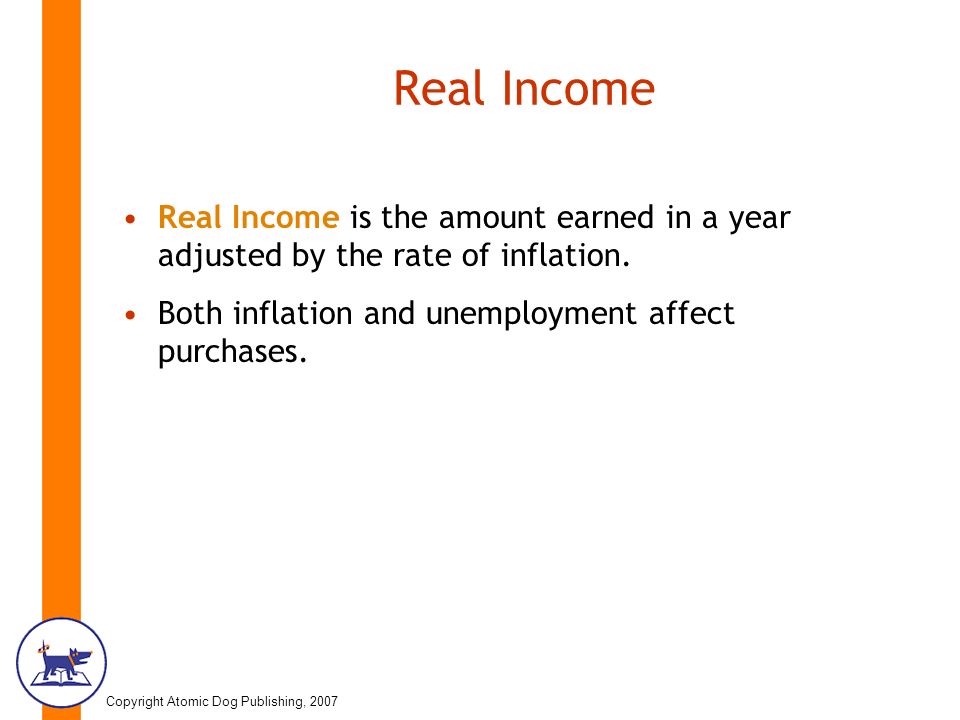 Real Income

• Real Income is the amount earned in a year adjusted by the rate of inflation.

• Both inflation and unemployment affect purchases.

Copyright Atomic Dog Publishing, 2007